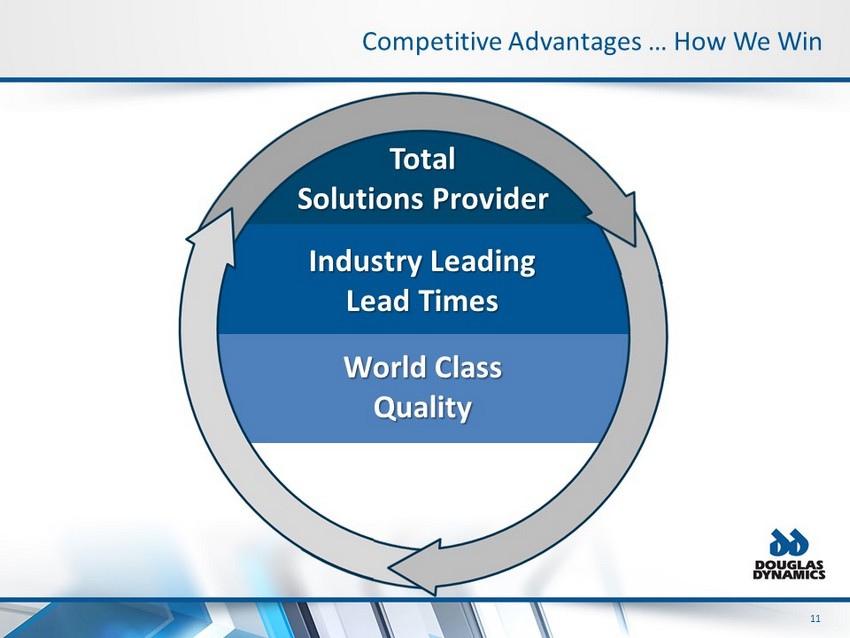 Competitive Advantages … How We Win

Total
Solutions Provider

Industry Leading
Lead Times

World Class
Quality

DOUGLAS
DYNAMICS

11